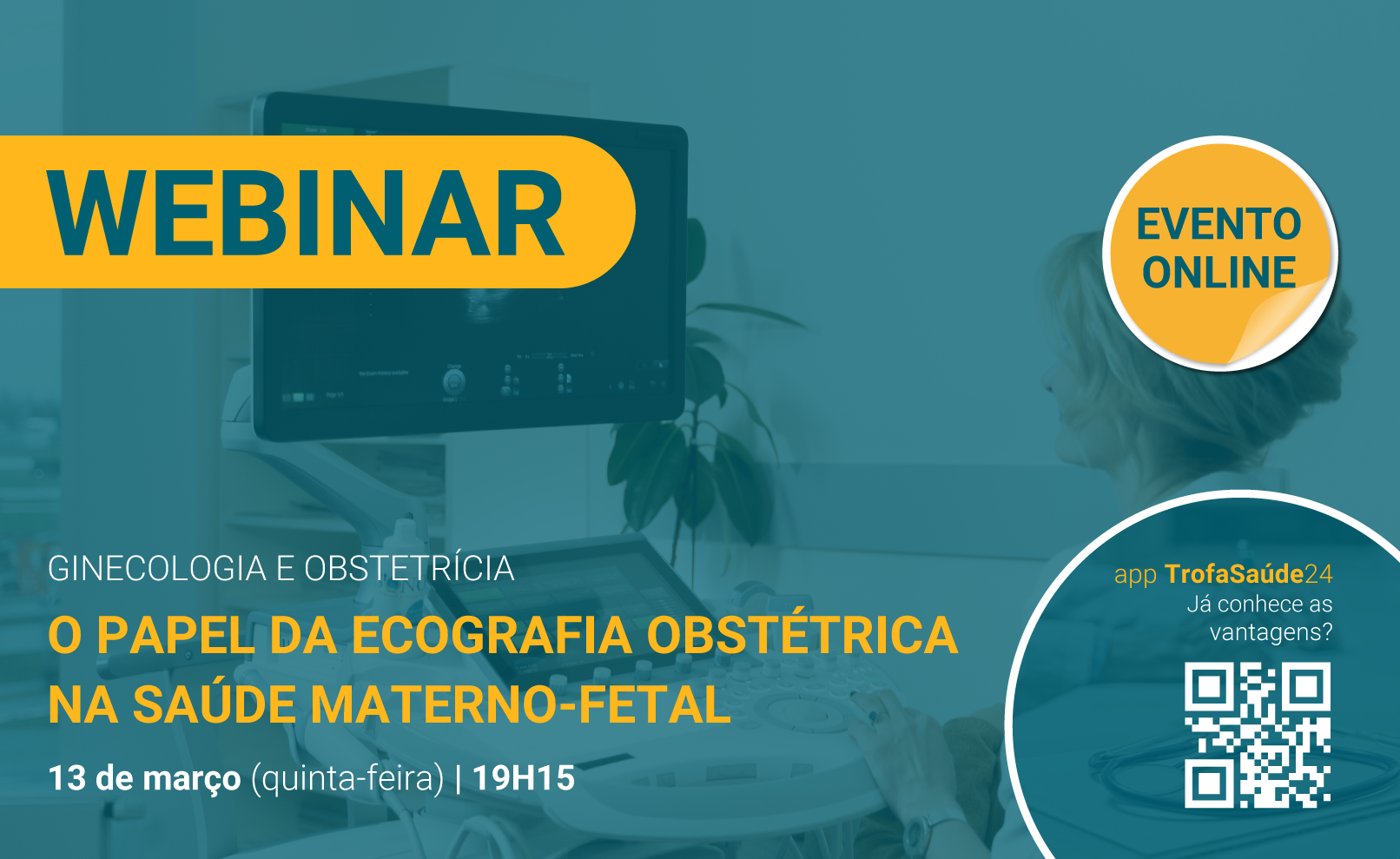 WEBINAR

EVENTO ONLINE

GINECOLOGIA E OBSTETRÍCIA

O PAPEL DA ECOGRAFIA OBSTÉTRICA NA SAÚDE MATERNO-FETAL

13 de março (quinta-feira) | 19H15

app TrofaSaúde24
Já conhece as vantagens?